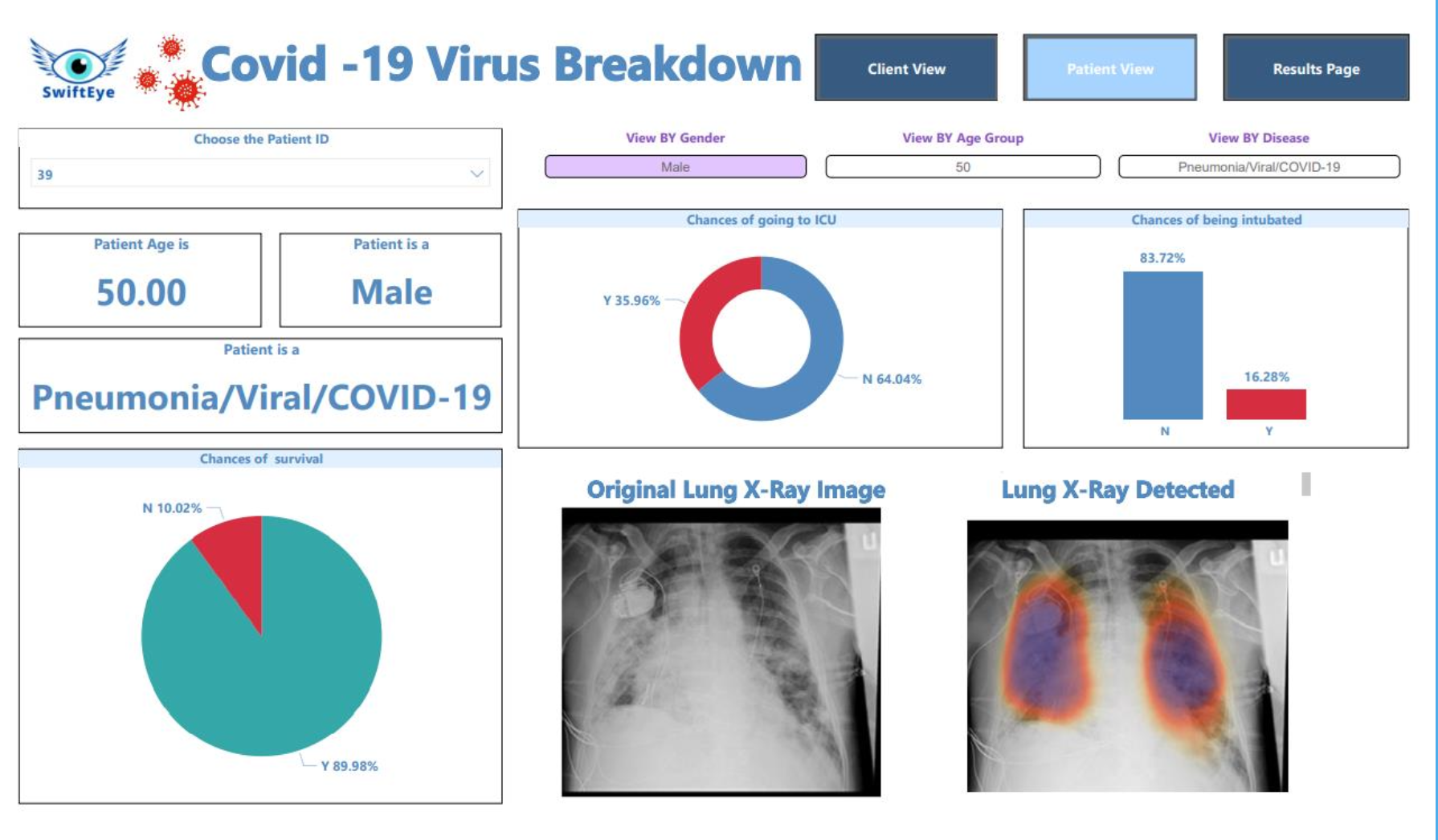 SwiftEye

Covid -19 Virus Breakdown

Client View

Patient View

Results Page

Choose the Patient ID

39

View BY Gender

Male

View BY Age Group

50

View BY Disease

Pneumonia/Viral/COVID-19

Patient Age is

50.00

Patient is a

Male

Patient is a

Pneumonia/Viral/COVID-19

Chances of going to ICU

Y 35.96%

N 64.04%

Chances of being intubated

83.72%

16.28%

N

Y

Chances of survival

N 10.02%

Y 89.98%

Original Lung X-Ray Image

Lung X-Ray Detected